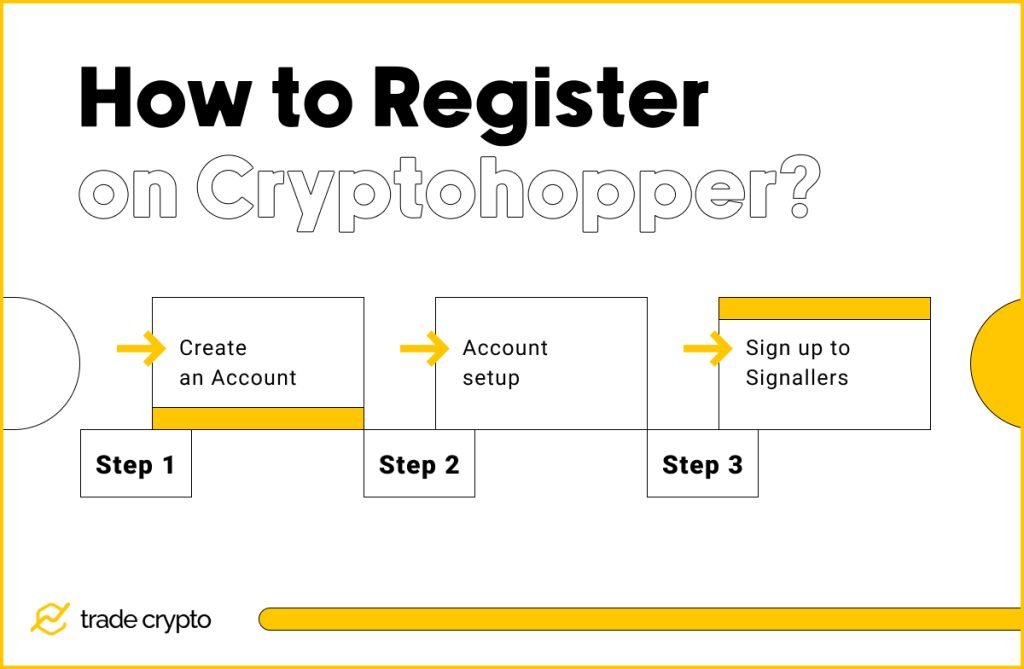 How to Register on Cryptohopper?

Create an Account

Step 1

Account setup

Step 2

Sign up to Signallers

Step 3

trade crypto